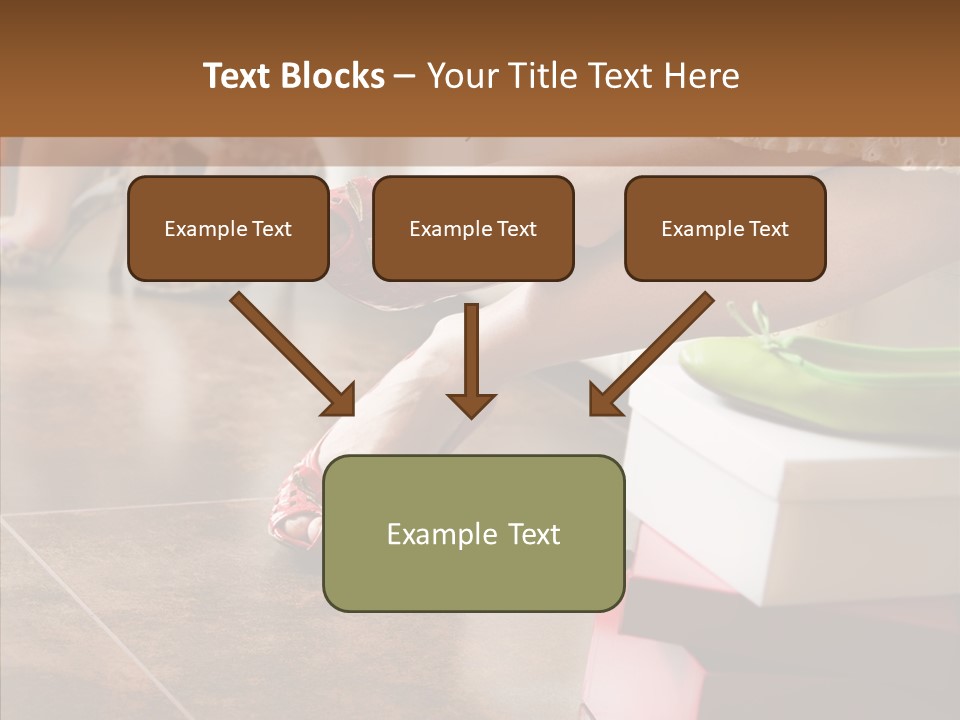 Text Blocks – Your Title Text Here

Example Text

Example Text

Example Text

Example Text